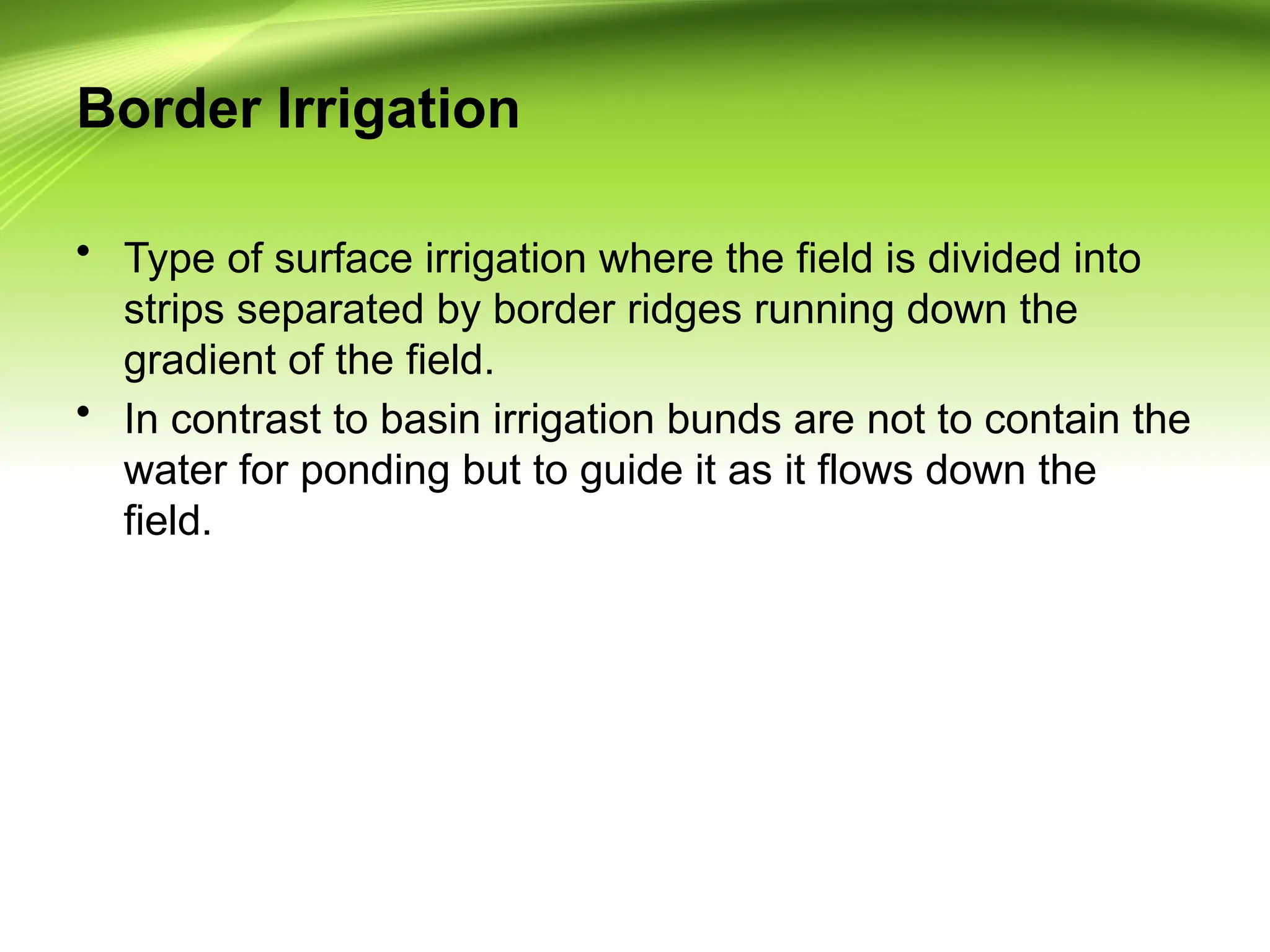 Border Irrigation

• Type of surface irrigation where the field is divided into strips separated by border ridges running down the gradient of the field.
• In contrast to basin irrigation bunds are not to contain the water for ponding but to guide it as it flows down the field.